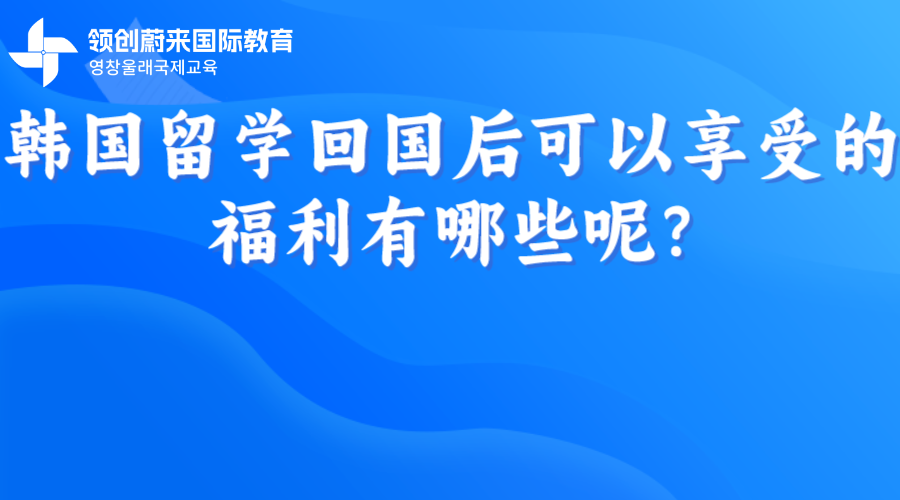 领创蔚来国际教育
영창울래국제교육

韩国留学回国后可以享受的福利有哪些呢?